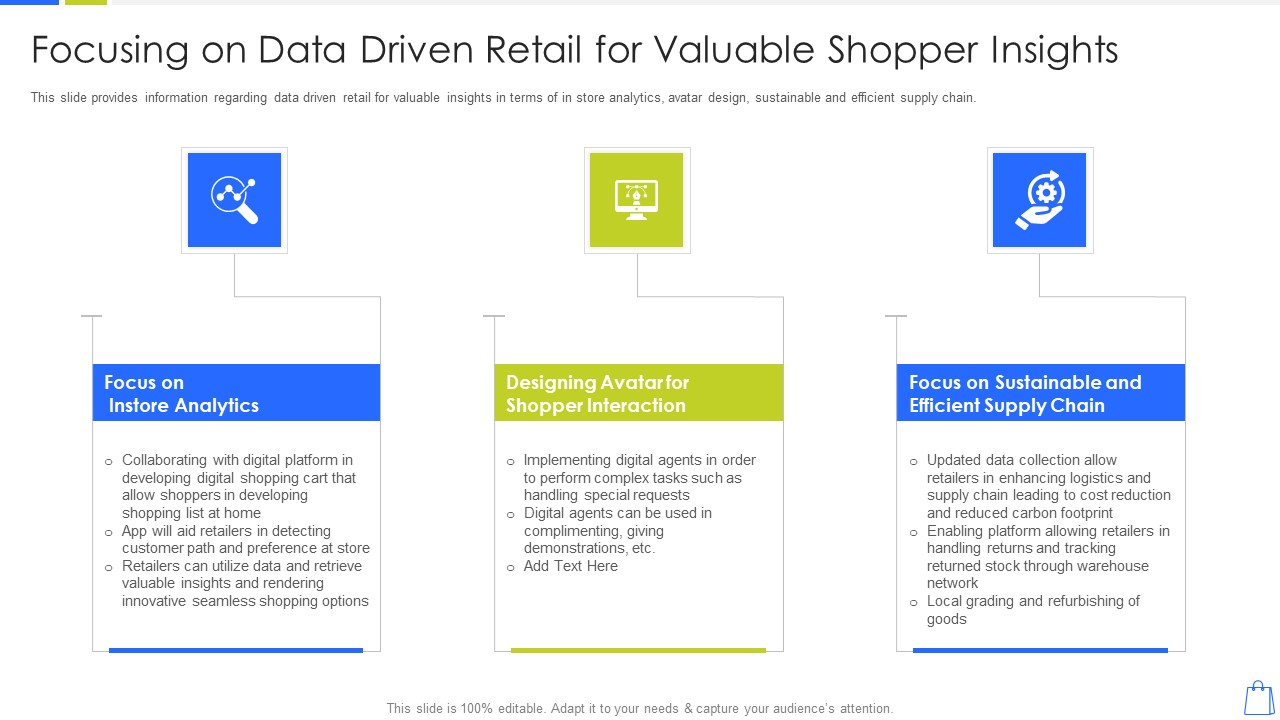 Focusing on Data Driven Retail for Valuable Shopper Insights

This slide provides information regarding data driven retail for valuable insights in terms of in store analytics, avatar design, sustainable and efficient supply chain.

Focus on
Instore Analytics

o Collaborating with digital platform in developing digital shopping cart that allow shoppers in developing shopping list at home
o App will aid retailers in detecting customer path and preference at store
o Retailers can utilize data and retrieve valuable insights and rendering innovative seamless shopping options

Designing Avatar for Shopper Interaction

o Implementing digital agents in order to perform complex tasks such as handling special requests
o Digital agents can be used in complimenting, giving demonstrations, etc.
o Add Text Here

Focus on Sustainable and Efficient Supply Chain

o Updated data collection allow retailers in enhancing logistics and supply chain leading to cost reduction and reduced carbon footprint
o Enabling platform allowing retailers in handling returns and tracking returned stock through warehouse network
o Local grading and refurbishing of goods

This slide is 100% editable. Adapt it to your needs & capture your audience's attention.